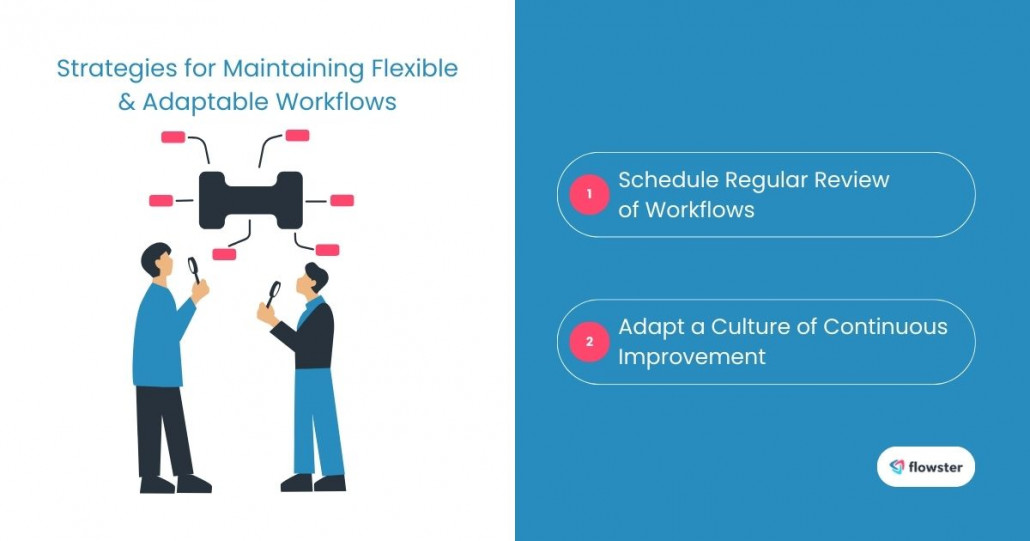 Strategies for Maintaining Flexible & Adaptable Workflows

1 Schedule Regular Review of Workflows

2 Adapt a Culture of Continuous Improvement

flowster